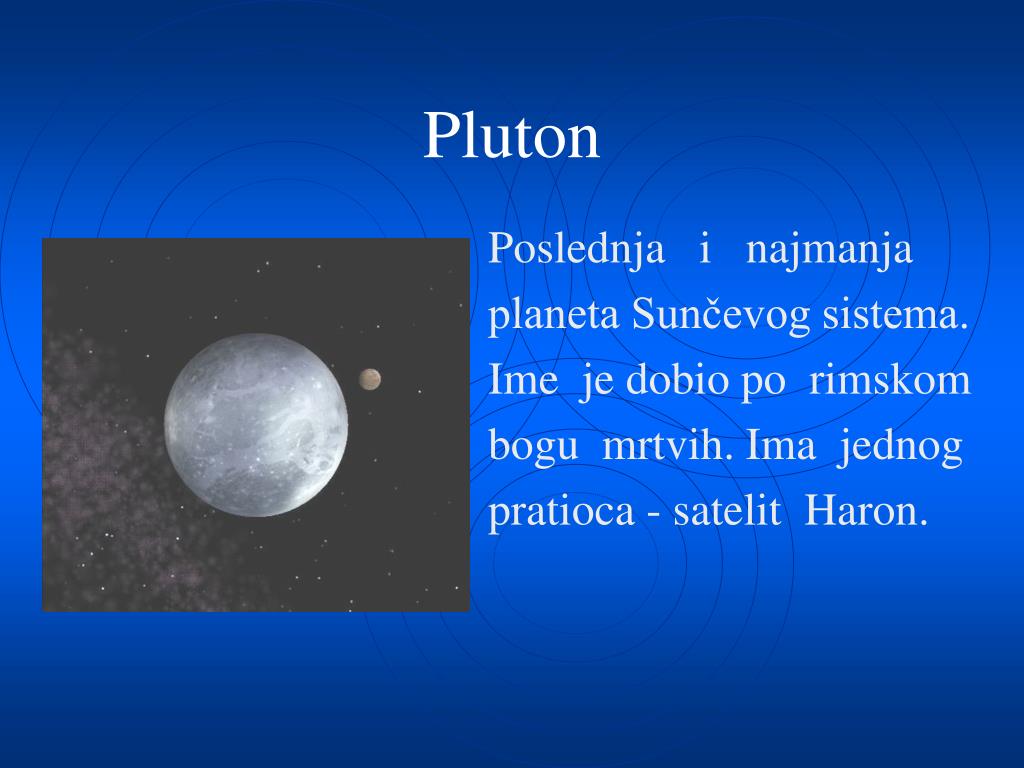 Pluton

Poslednja i najmanja planeta Sunčevog sistema. Ime je dobio po rimskom bogu mrtvih. Ima jednog pratioca - satelit Haron.